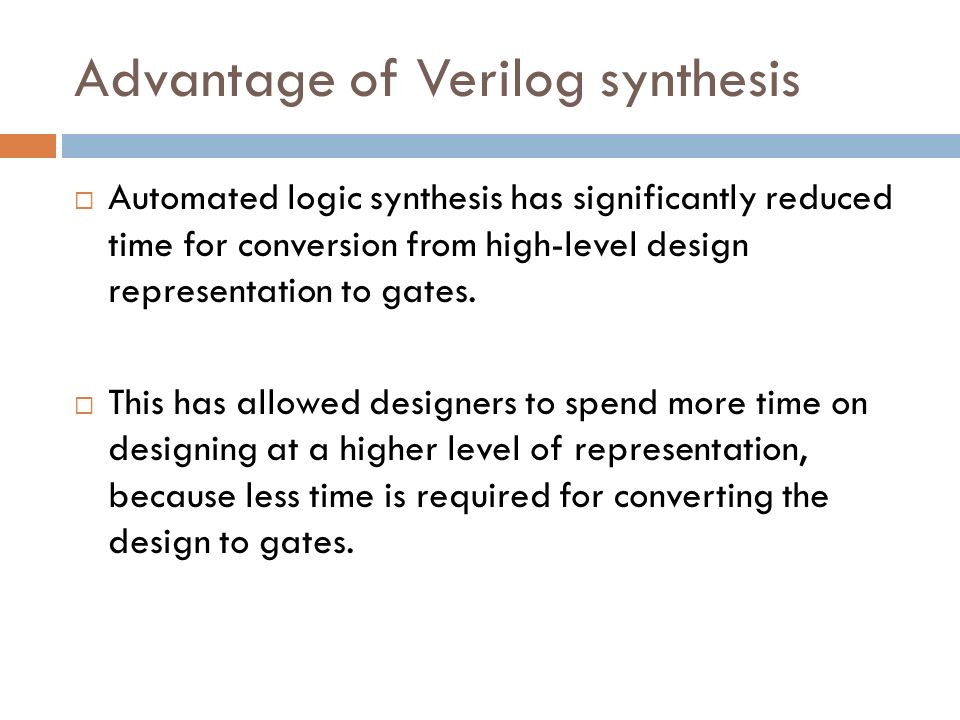 Advantage of Verilog synthesis

□ Automated logic synthesis has significantly reduced time for conversion from high-level design representation to gates.

□ This has allowed designers to spend more time on designing at a higher level of representation, because less time is required for converting the design to gates.